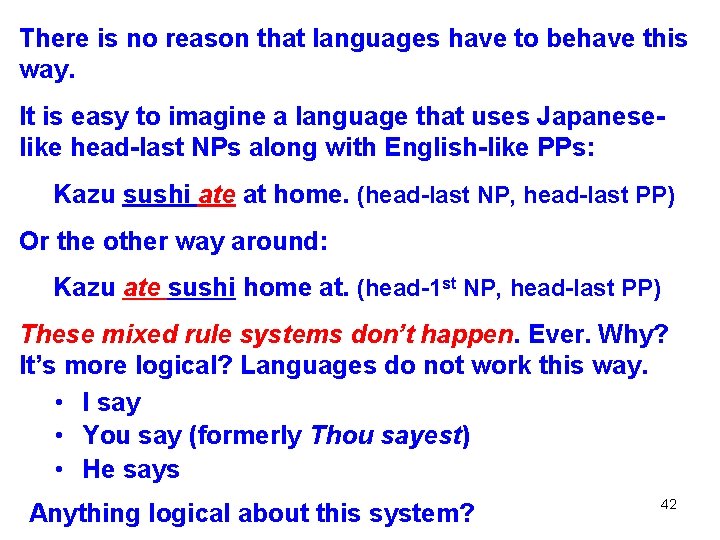 There is no reason that languages have to behave this way.

It is easy to imagine a language that uses Japanese-like head-last NPs along with English-like PPs:

Kazu sushi ate at home. (head-last NP, head-last PP)

Or the other way around:

Kazu ate sushi home at. (head-1$^{st}$ NP, head-last PP)

These mixed rule systems don't happen. Ever. Why? It's more logical? Languages do not work this way.

• I say
• You say (formerly Thou sayest)
• He says

Anything logical about this system?

42